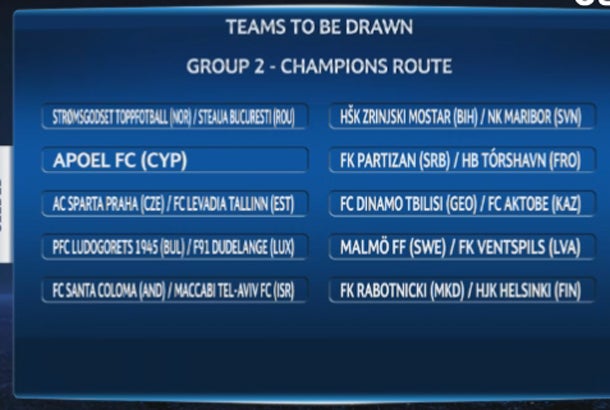 TEAMS TO BE DRAWN

GROUP 2 - CHAMPIONS ROUTE

STRØMSGODSET TOPPFOTBALL (NOR) / STEAUA BUCURESTI (ROU)

APOEL FC (CYP)

AC SPARTA PRAHA (CZE) / FC LEVADIA TALLINN (EST)

PFC LUDOGORETS 1945 (BUL) / F91 DUDELANGE (LUX)

FC SANTA COLOMA (AND) / MACCABI TEL-AVIV FC (ISR)

HŠK ZRINJSKI MOSTAR (BIH) / NK MARIBOR (SVN)

FK PARTIZAN (SRB) / HB TÓRSHAVN (FRO)

FC DINAMO TBILISI (GEO) / FC AKTOBE (KAZ)

MALMÖ FF (SWE) / FK VENTSPILS (LVA)

FK RABOTNICKI (MKD) / HJK HELSINKI (FIN)